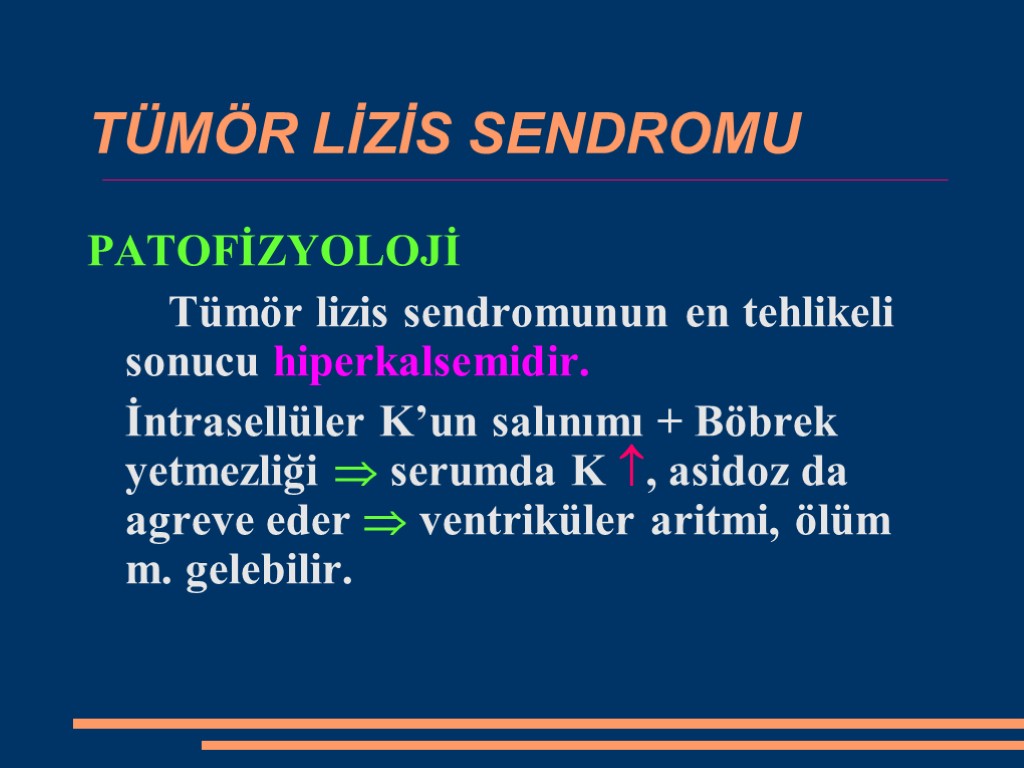 TÜMÖR LİZİS SENDROMU

PATOFİZYOLOJİ

Tümör lizis sendromunun en tehlikeli sonucu hiperkalsemidir.

İntrasellüler K’un salınımı + Böbrek yetmezliği $\Rightarrow$ serumda K $\uparrow$, asidoz da agreve eder $\Rightarrow$ ventriküler aritmi, ölüm m. gelebilir.